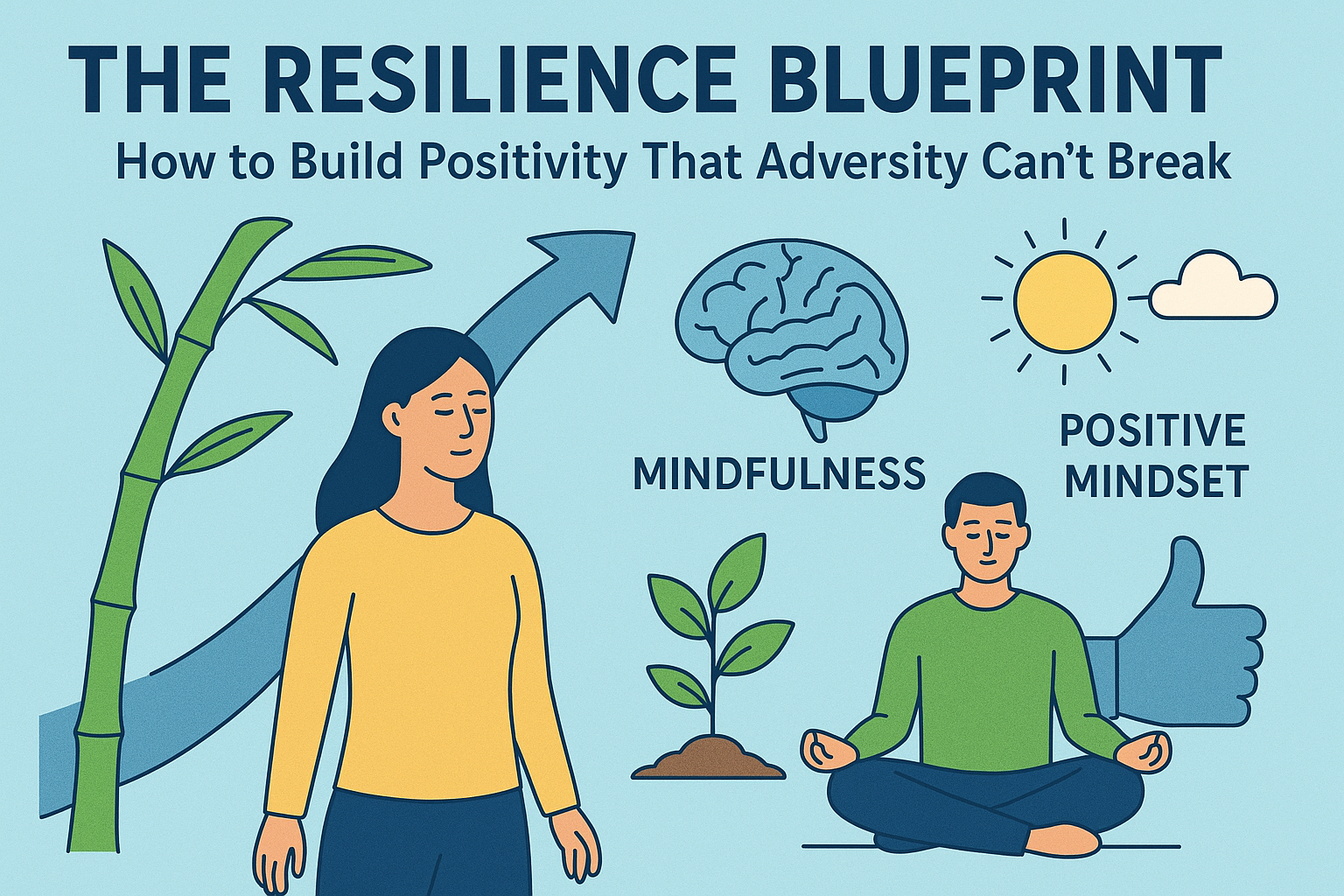 THE RESILIENCE BLUEPRINT

How to Build Positivity That Adversity Can't Break

MINDFULNESS

POSITIVE MINDSET